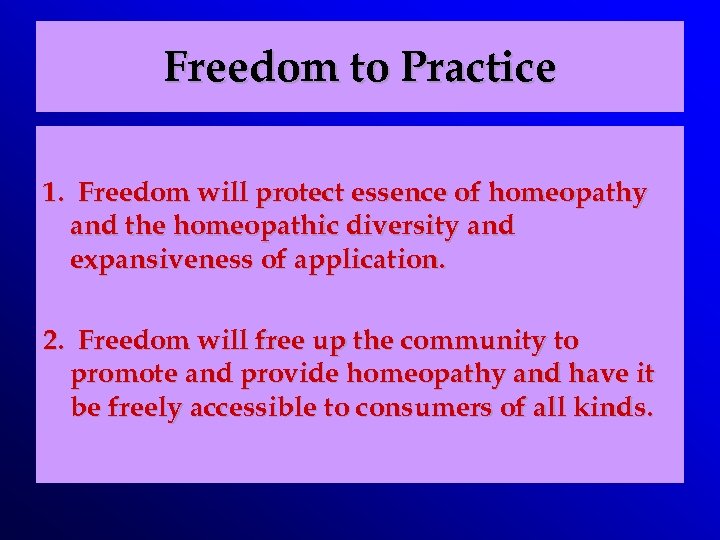 Freedom to Practice

1. Freedom will protect essence of homeopathy and the homeopathic diversity and expansiveness of application.

2. Freedom will free up the community to promote and provide homeopathy and have it be freely accessible to consumers of all kinds.